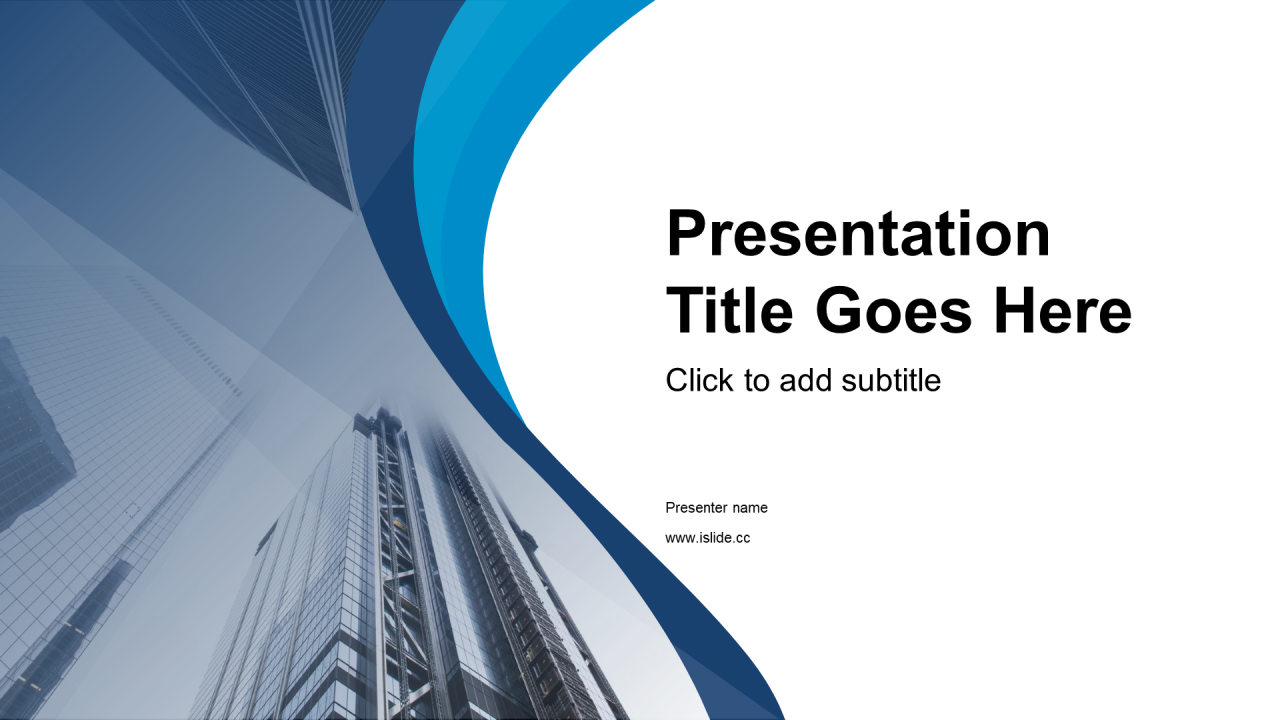 Presentation Title Goes Here

Click to add subtitle

Presenter name

www.islide.cc